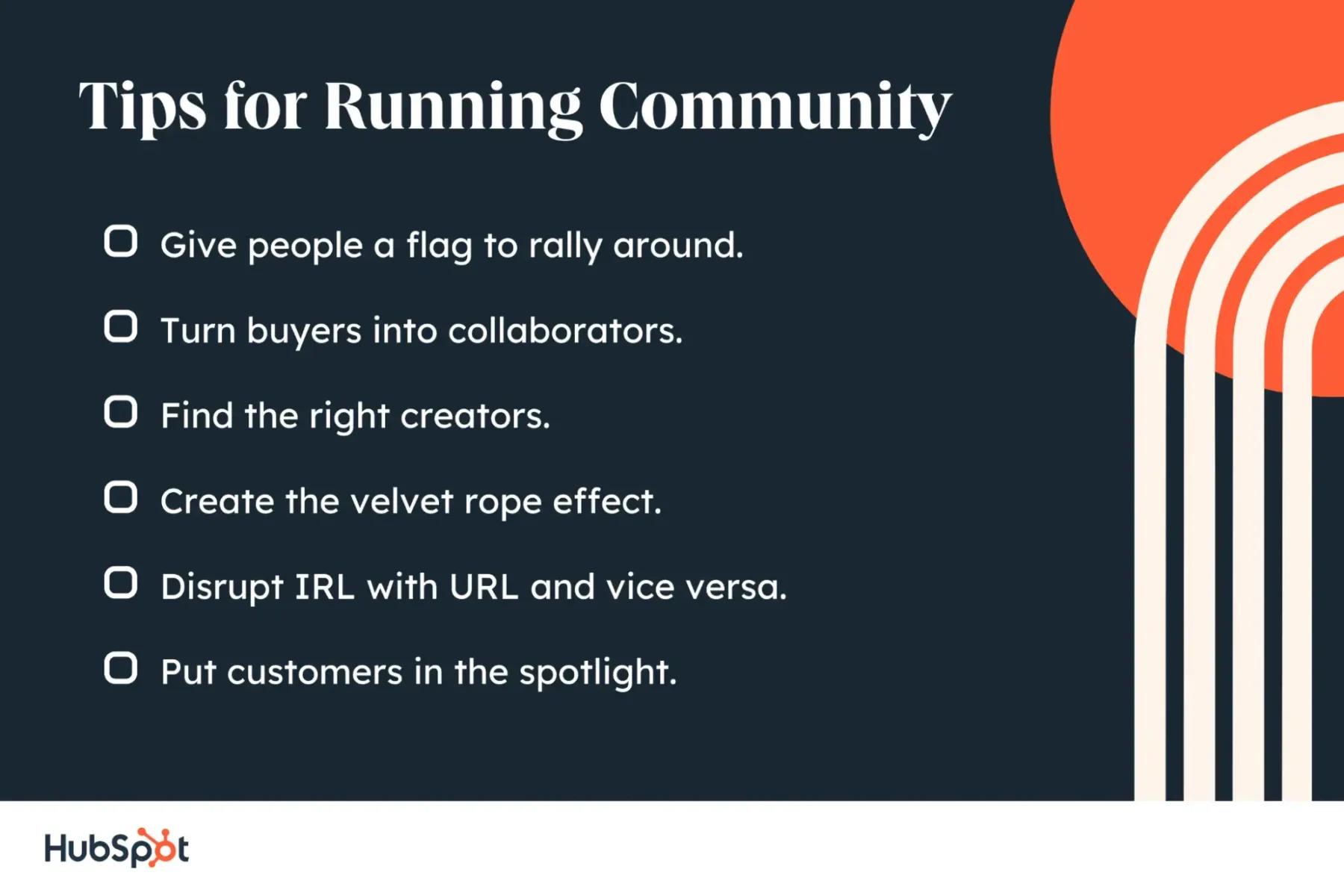 Tips for Running Community

Give people a flag to rally around.

Turn buyers into collaborators.

Find the right creators.

Create the velvet rope effect.

Disrupt IRL with URL and vice versa.

Put customers in the spotlight.

HubSpot